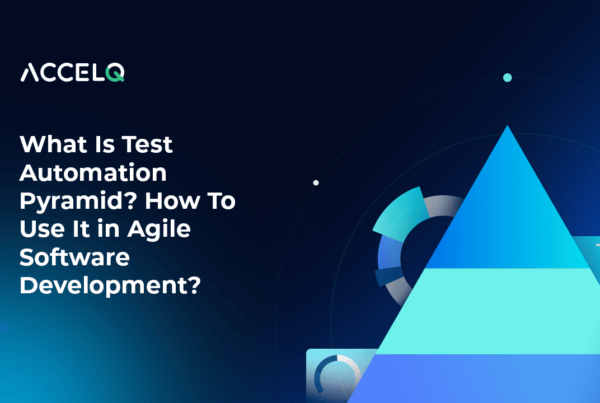 ACCELQ

What Is Test Automation Pyramid? How To Use It in Agile Software Development?